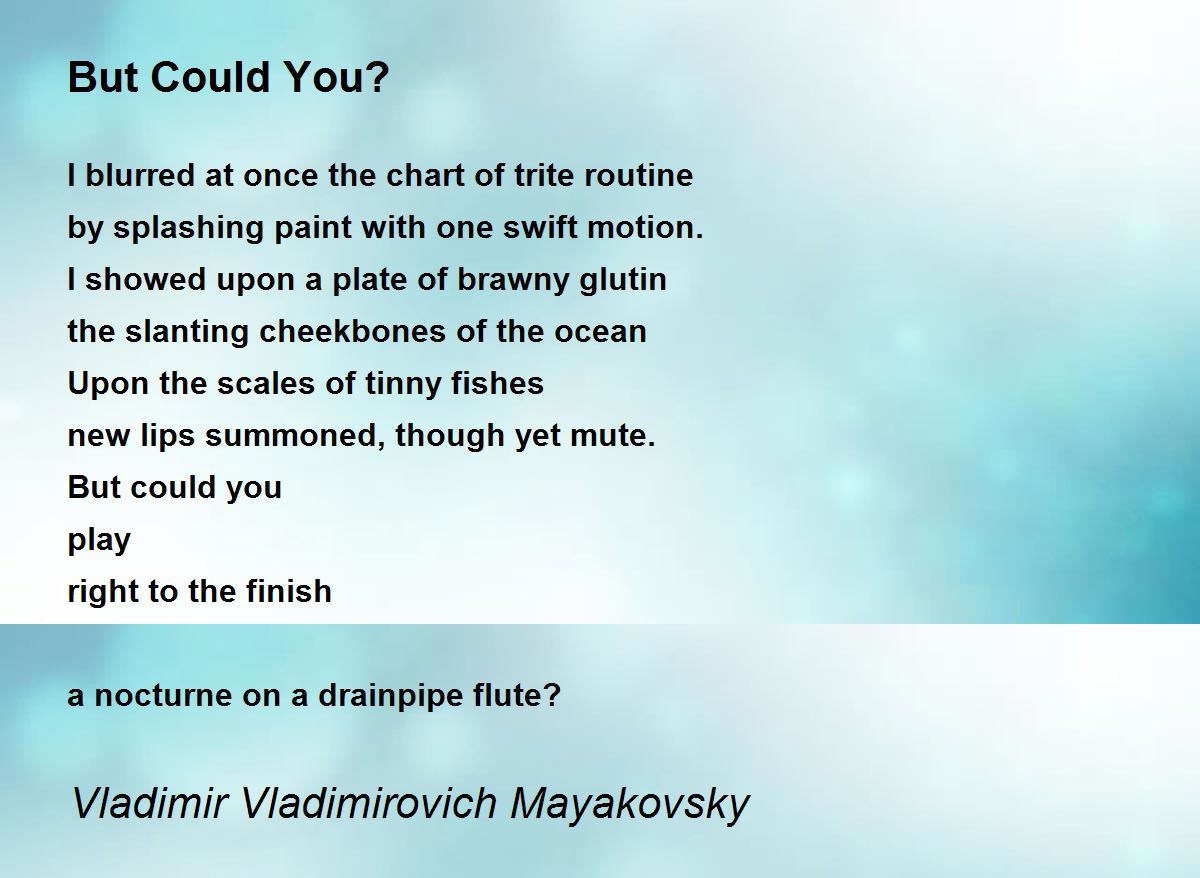 But Could You?

I blurred at once the chart of trite routine
by splashing paint with one swift motion.
I showed upon a plate of brawny glutin
the slanting cheekbones of the ocean
Upon the scales of tinny fishes
new lips summoned, though yet mute.
But could you
play
right to the finish

a nocturne on a drainpipe flute?

Vladimir Vladimirovich Mayakovsky